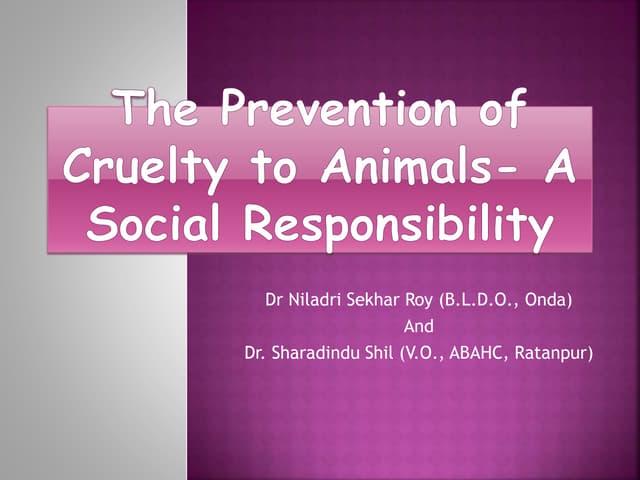 The Prevention of Cruelty to Animals- A Social Responsibility

Dr Niladri Sekhar Roy (B.L.D.O., Onda)
And
Dr. Sharadindu Shil (V.O., ABAHC, Ratanpur)